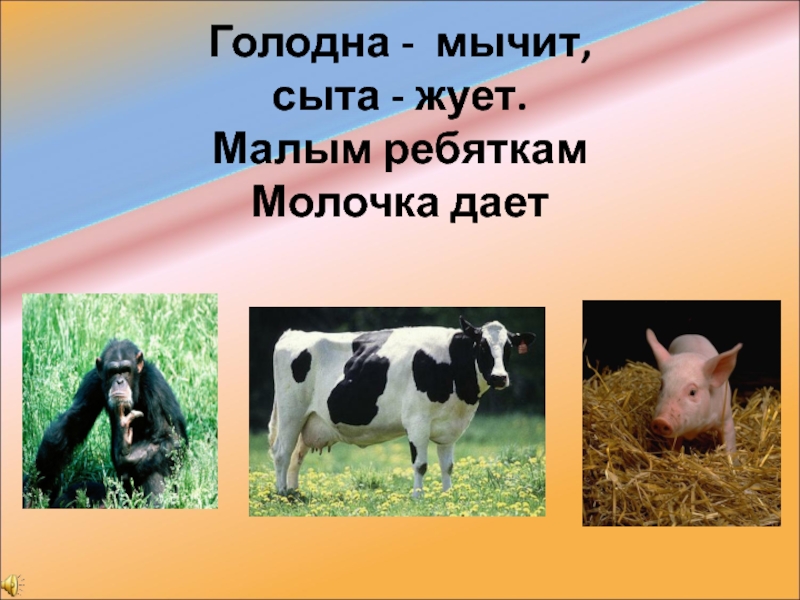 Голодна - мычит,
сыта - жует.
Малым ребяткам
Молочка дает